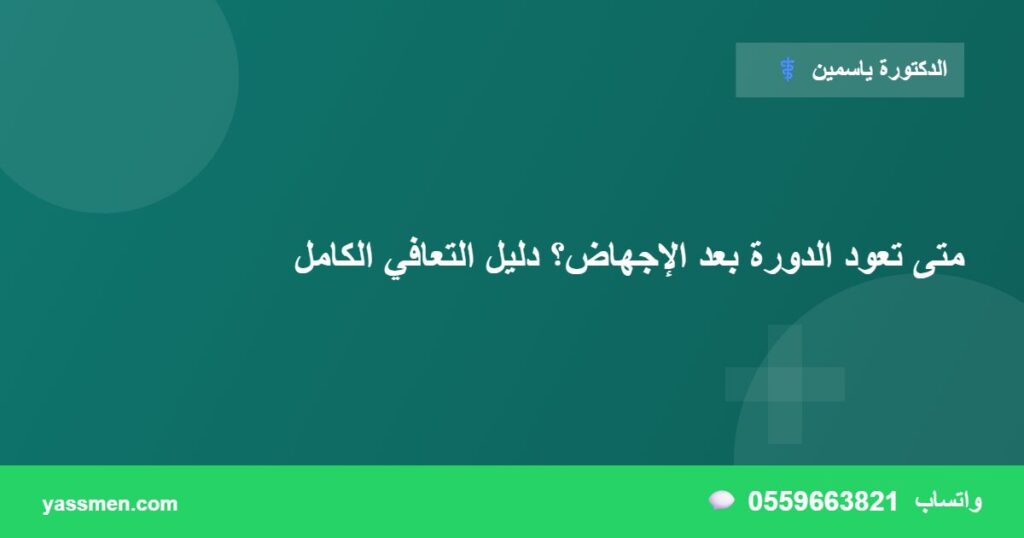 الدكتورة ياسمين

متى تعود الدورة بعد الإجهاض؟ دليل التعافي الكامل

واتساب 0559663821

yassmen.com